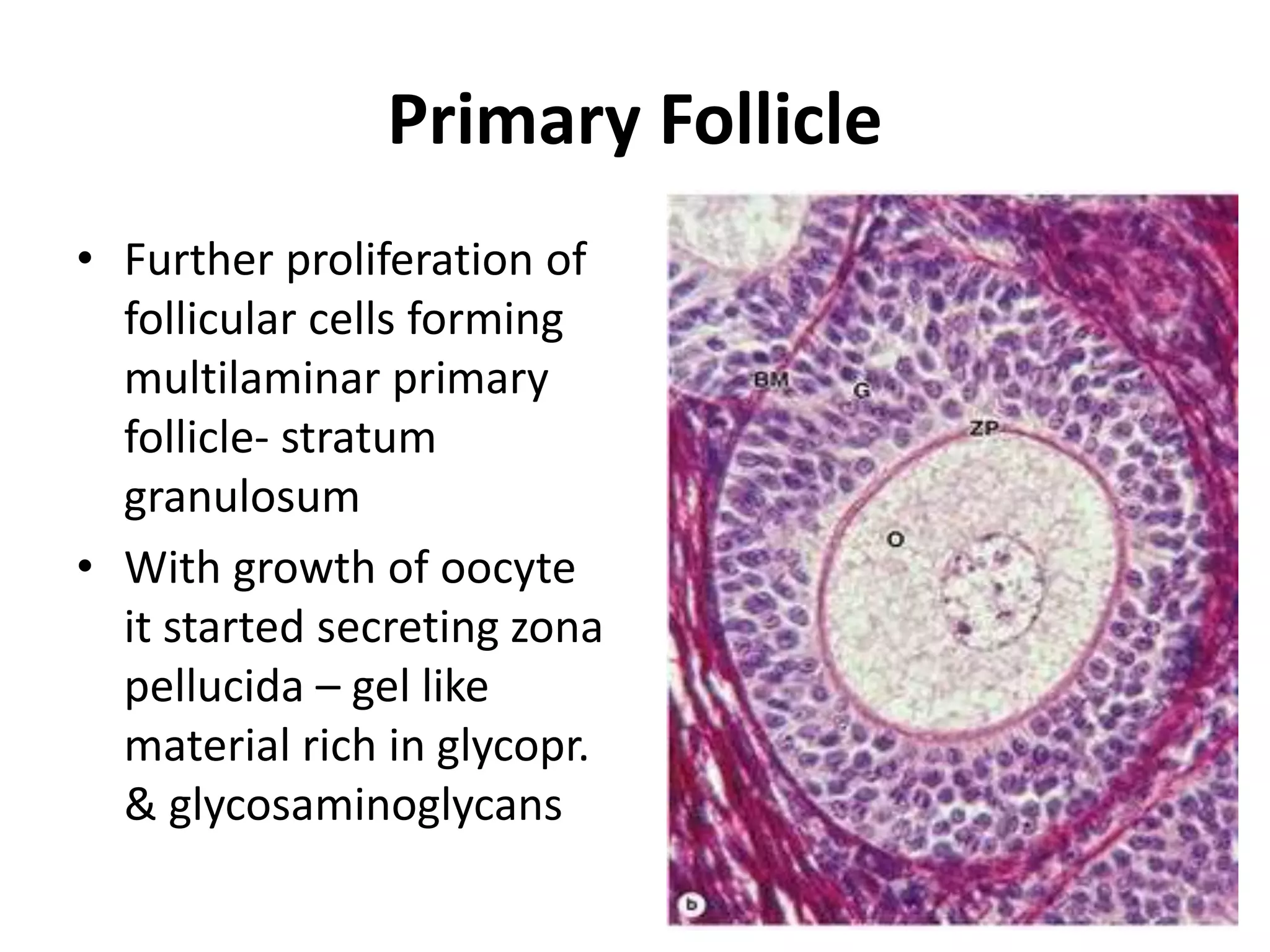 Primary Follicle

• Further proliferation of follicular cells forming multilaminar primary follicle- stratum granulosum
• With growth of oocyte it started secreting zona pellucida – gel like material rich in glycopr. & glycosaminoglycans

BM
G
ZP
O
b